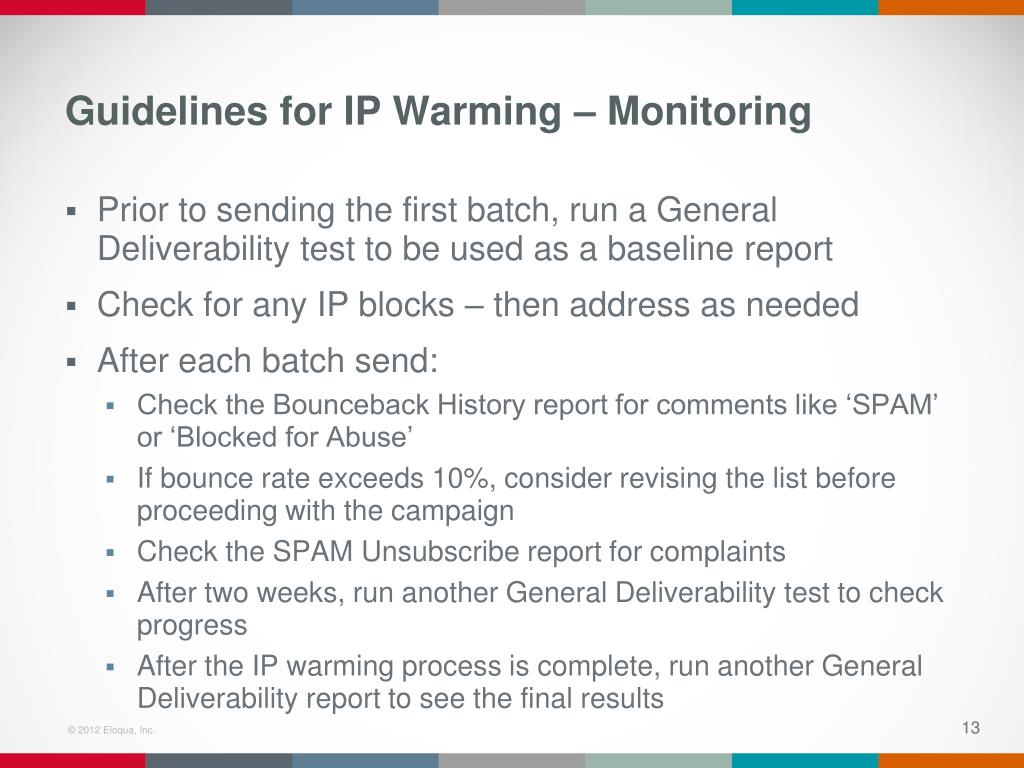 Guidelines for IP Warming – Monitoring

▪ Prior to sending the first batch, run a General Deliverability test to be used as a baseline report

▪ Check for any IP blocks – then address as needed

▪ After each batch send:

▪ Check the Bounceback History report for comments like ‘SPAM’ or ‘Blocked for Abuse’

▪ If bounce rate exceeds 10%, consider revising the list before proceeding with the campaign

▪ Check the SPAM Unsubscribe report for complaints

▪ After two weeks, run another General Deliverability test to check progress

▪ After the IP warming process is complete, run another General Deliverability report to see the final results

© 2012 Eloqua, Inc.

13